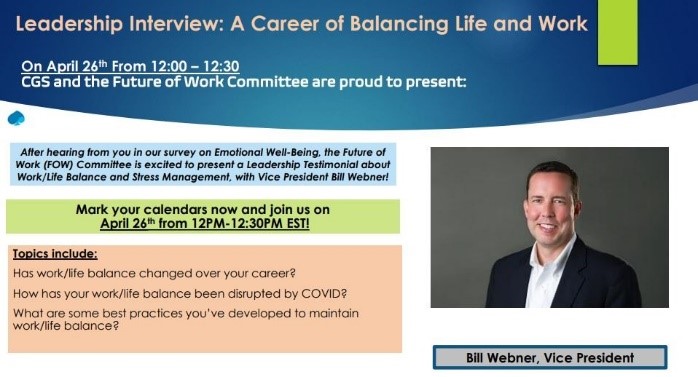 Leadership Interview: A Career of Balancing Life and Work

On April 26th From 12:00 – 12:30
CGS and the Future of Work Committee are proud to present:

After hearing from you in our survey on Emotional Well-Being, the Future of Work (FOW) Committee is excited to present a Leadership Testimonial about Work/Life Balance and Stress Management, with Vice President Bill Webner!

Mark your calendars now and join us on
April 26th from 12PM-12:30PM EST!

Topics include:

Has work/life balance changed over your career?

How has your work/life balance been disrupted by COVID?

What are some best practices you've developed to maintain work/life balance?

Bill Webner, Vice President